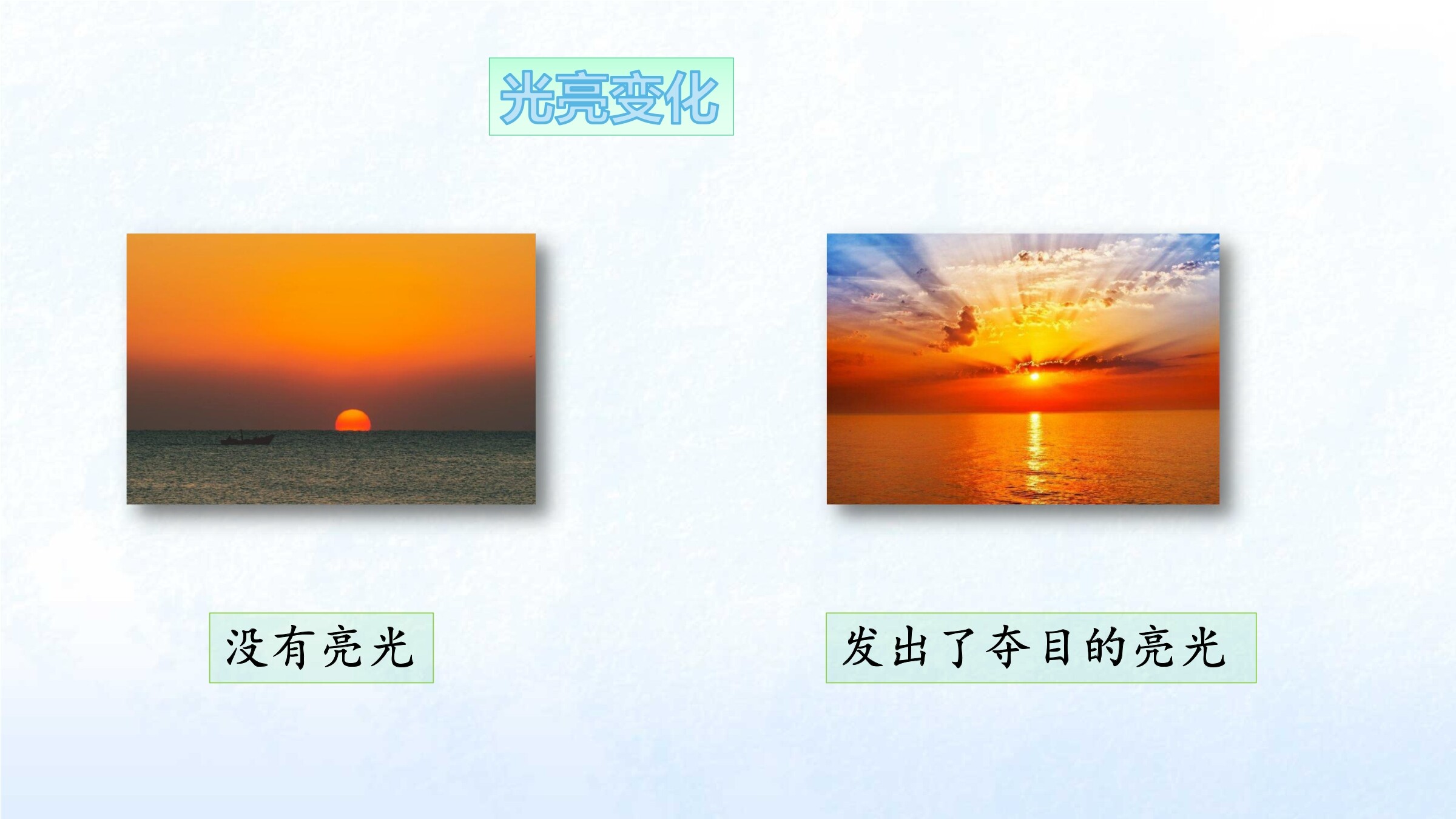 光亮变化

没有亮光

发出了夺目的亮光